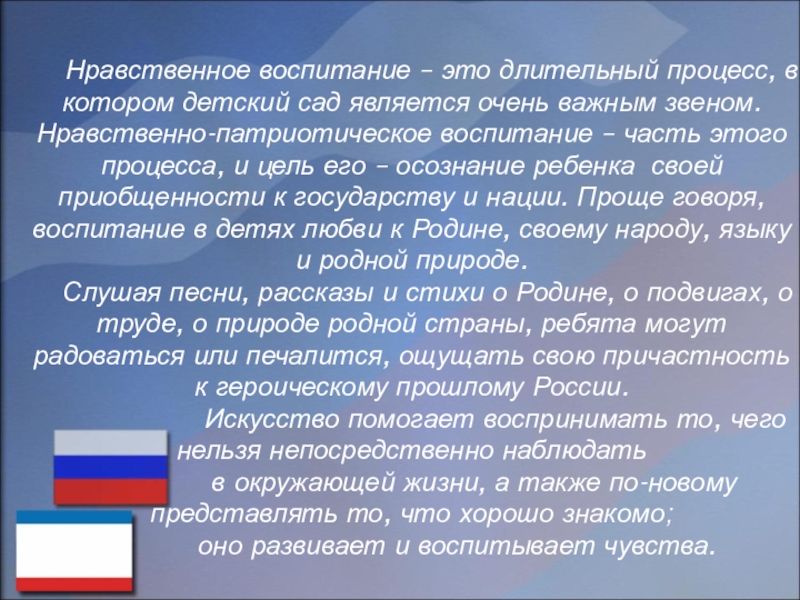 Нравственное воспитание – это длительный процесс, в котором детский сад является очень важным звеном. Нравственно-патриотическое воспитание – часть этого процесса, и цель его – осознание ребенка своей приобщенности к государству и нации. Проще говоря, воспитание в детях любви к Родине, своему народу, языку и родной природе.

Слушая песни, рассказы и стихи о Родине, о подвигах, о труде, о природе родной страны, ребята могут радоваться или печалится, ощущать свою причастность к героическому прошлому России.

Искусство помогает воспринимать то, чего нельзя непосредственно наблюдать в окружающей жизни, а также по-новому представлять то, что хорошо знакомо; оно развивает и воспитывает чувства.